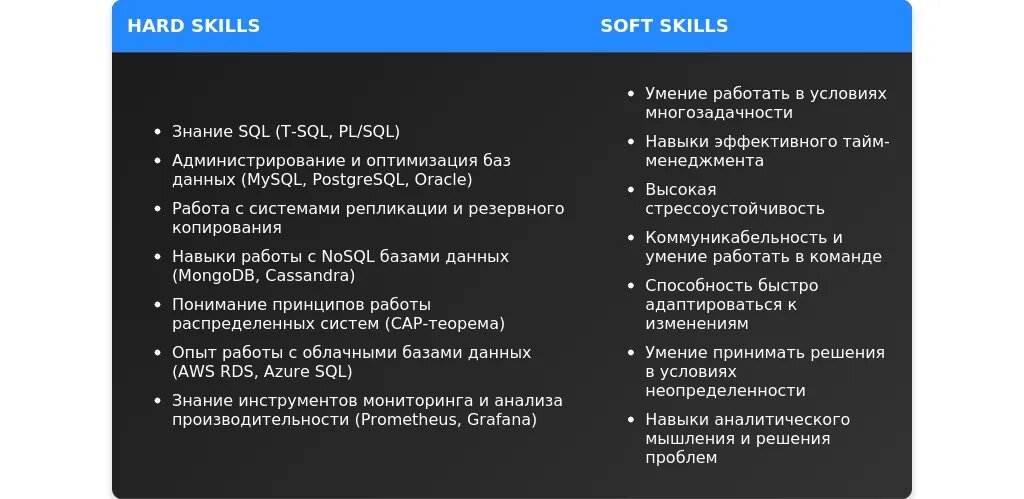 HARD SKILLS

- Знание SQL (T-SQL, PL/SQL)
- Администрирование и оптимизация баз данных (MySQL, PostgreSQL, Oracle)
- Работа с системами репликации и резервного копирования
- Навыки работы с NoSQL базами данных (MongoDB, Cassandra)
- Понимание принципов работы распределенных систем (CAP-теорема)
- Опыт работы с облачными базами данных (AWS RDS, Azure SQL)
- Знание инструментов мониторинга и анализа производительности (Prometheus, Grafana)

SOFT SKILLS

- Умение работать в условиях многозадачности
- Навыки эффективного тайм-менеджмента
- Высокая стрессоустойчивость
- Коммуникабельность и умение работать в команде
- Способность быстро адаптироваться к изменениям
- Умение принимать решения в условиях неопределенности
- Навыки аналитического мышления и решения проблем